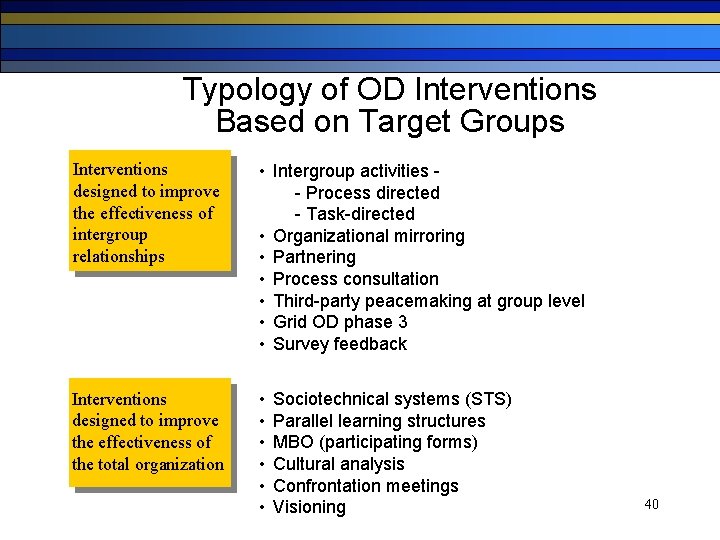 Typology of OD Interventions Based on Target Groups

Interventions designed to improve the effectiveness of intergroup relationships

• Intergroup activities -
 - Process directed
 - Task-directed
• Organizational mirroring
• Partnering
• Process consultation
• Third-party peacemaking at group level
• Grid OD phase 3
• Survey feedback

Interventions designed to improve the effectiveness of the total organization

• Sociotechnical systems (STS)
• Parallel learning structures
• MBO (participating forms)
• Cultural analysis
• Confrontation meetings
• Visioning

40